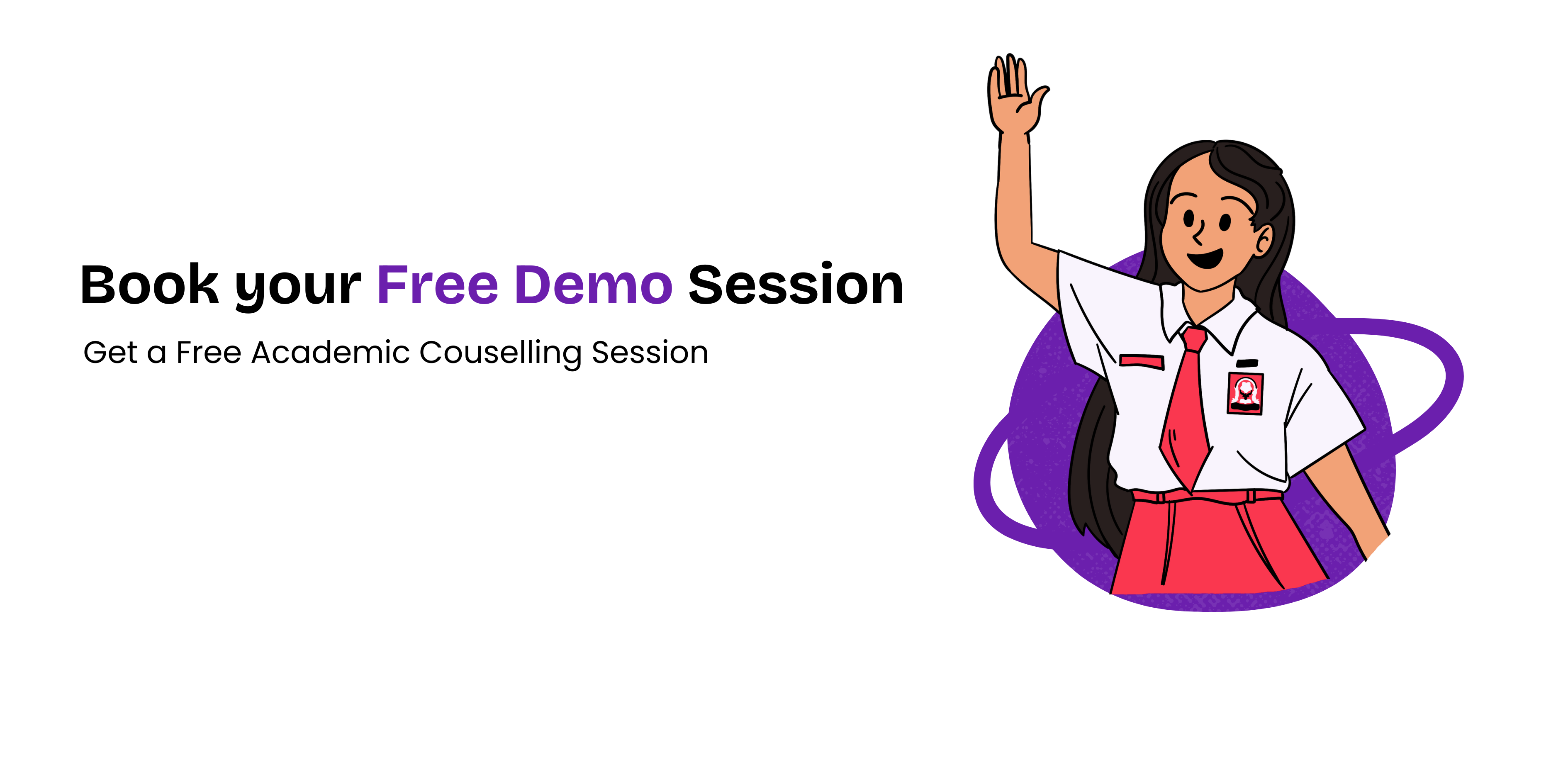 Book your Free Demo Session

Get a Free Academic Couselling Session